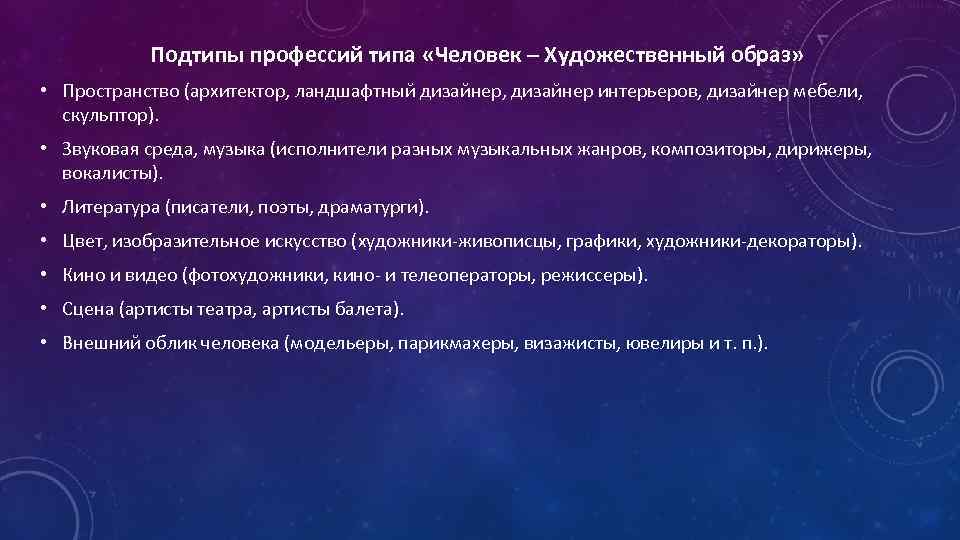 Подтипы профессий типа «Человек – Художественный образ»

• Пространство (архитектор, ландшафтный дизайнер, дизайнер интерьеров, дизайнер мебели, скульптор).

• Звуковая среда, музыка (исполнители разных музыкальных жанров, композиторы, дирижеры, вокалисты).

• Литература (писатели, поэты, драматурги).

• Цвет, изобразительное искусство (художники-живописцы, графики, художники-декораторы).

• Кино и видео (фотохудожники, кино- и телеоператоры, режиссеры).

• Сцена (артисты театра, артисты балета).

• Внешний облик человека (модельеры, парикмахеры, визажисты, ювелиры и т. п.).